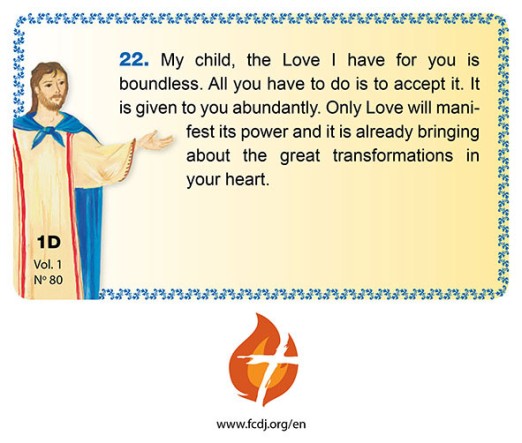 22. My child, the Love I have for you is boundless. All you have to do is to accept it. It is given to you abundantly. Only Love will manifest its power and it is already bringing about the great transformations in your heart.

1D
Vol. 1
Nº 80

www.fcdj.org/en